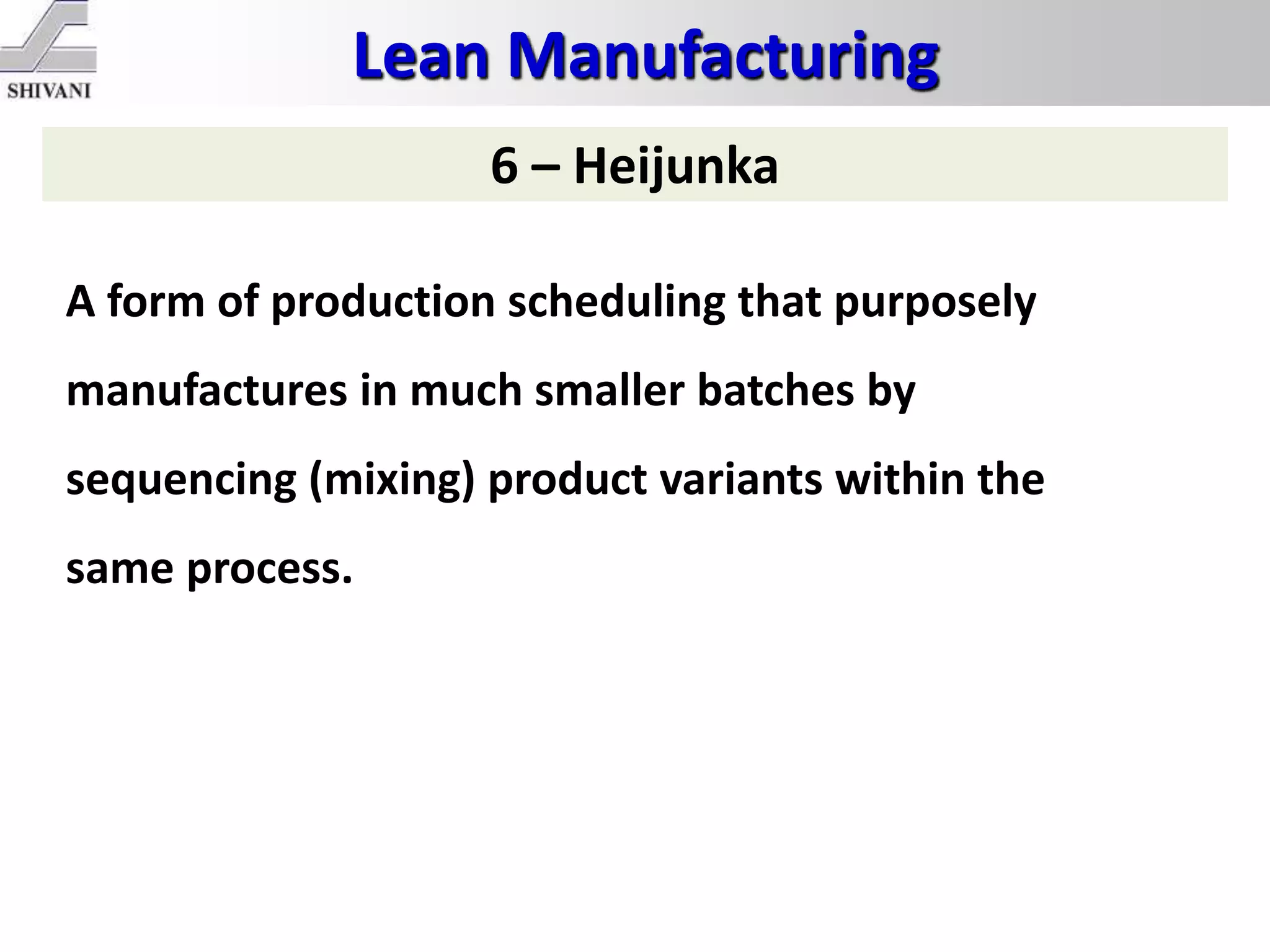 SHIVANI

Lean Manufacturing

6 – Heijunka

A form of production scheduling that purposely manufactures in much smaller batches by sequencing (mixing) product variants within the same process.